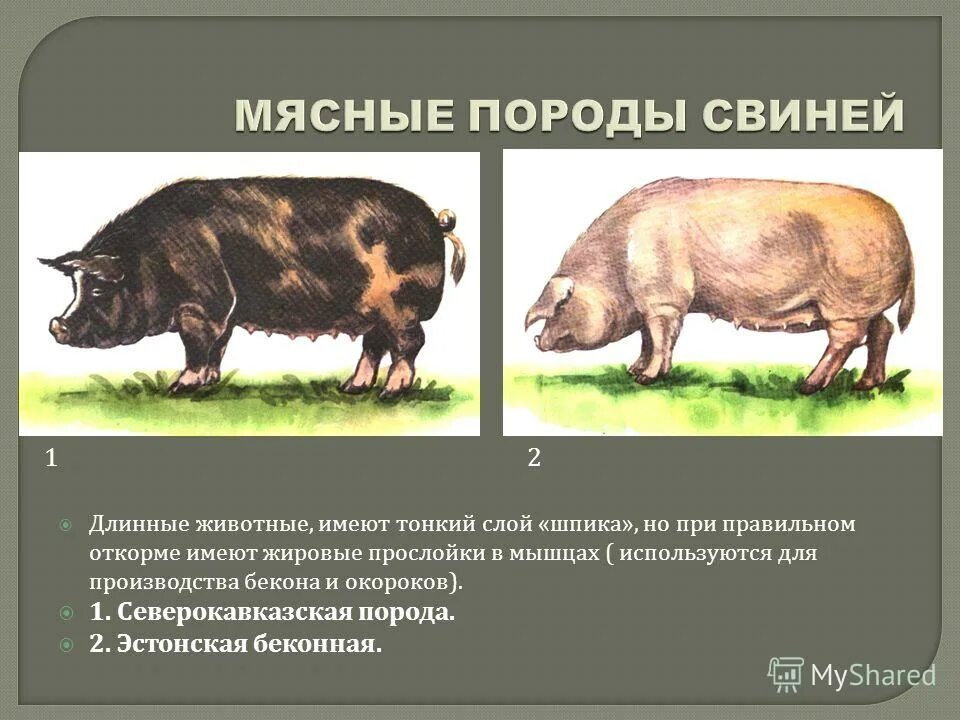 МЯСНЫЕ ПОРОДЫ СВИНЕЙ

1

2

Длинные животные, имеют тонкий слой «шпика», но при правильном откорме имеют жировые прослойки в мышцах ( используются для производства бекона и окороков).

1. Северокавказская порода.

2. Эстонская беконная.

MyShared